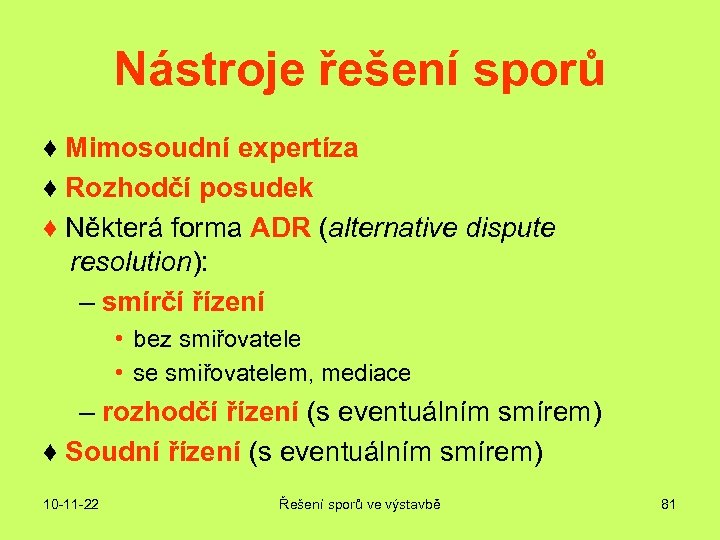 Nástroje řešení sporů

♦ Mimosoudní expertíza
♦ Rozhodčí posudek
♦ Některá forma ADR (alternative dispute resolution):
– smírčí řízení
• bez smiřovatele
• se smiřovatelem, mediace
– rozhodčí řízení (s eventuálním smírem)
♦ Soudní řízení (s eventuálním smírem)

10-11-22 Řešení sporů ve výstavbě 81